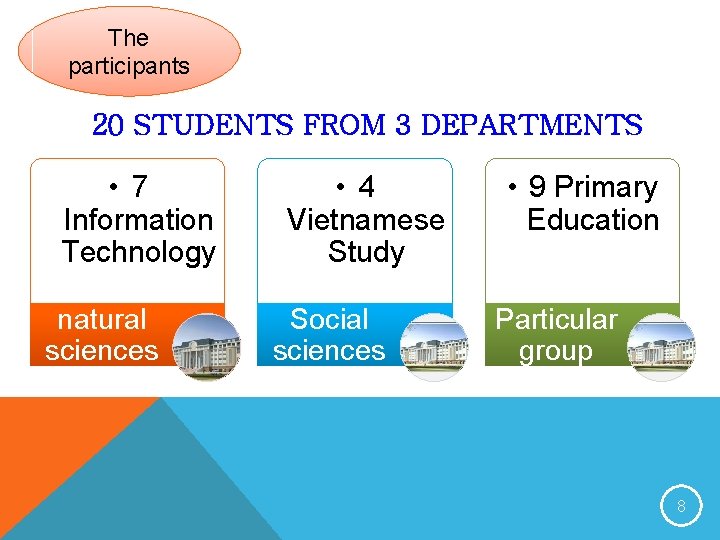 The participants

20 STUDENTS FROM 3 DEPARTMENTS

• 7 Information Technology

natural sciences

• 4 Vietnamese Study

Social sciences

• 9 Primary Education

Particular group

8